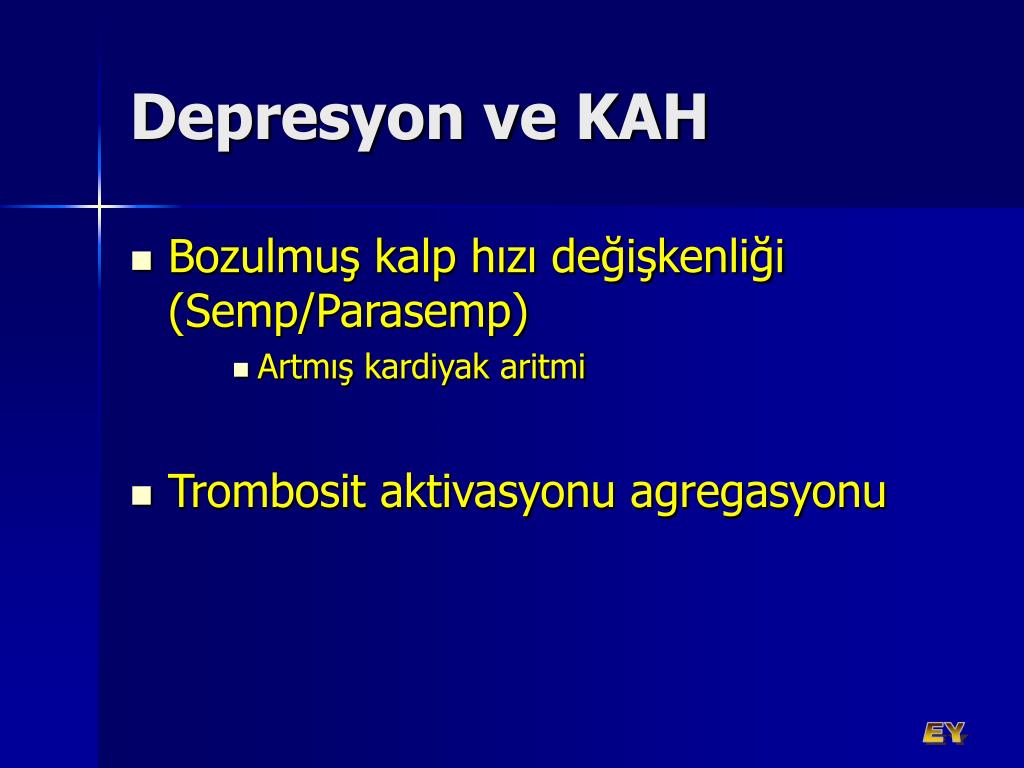 Depresyon ve KAH

- Bozulmuş kalp hızı değişkenliği (Semp/Parasemp)
  - Artmış kardiyak aritmi

- Trombosit aktivasyonu agregasyonu

EY